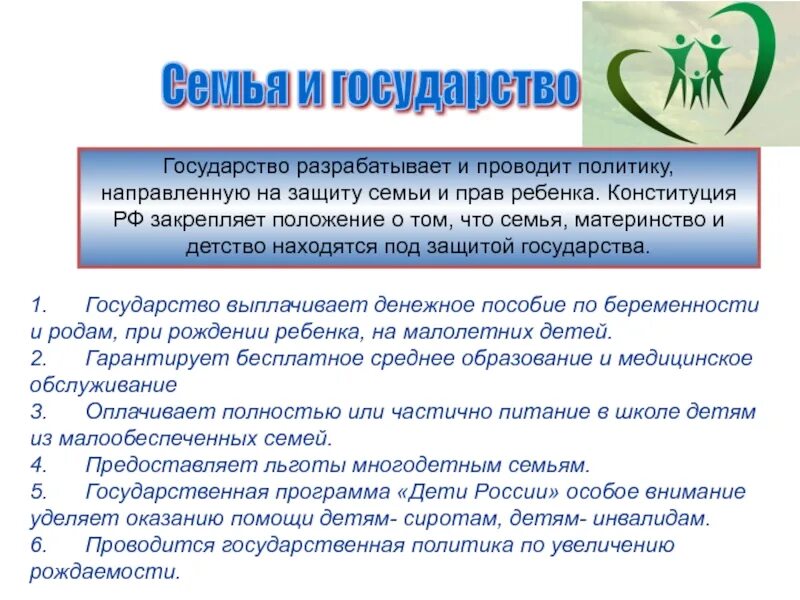 Семья и государство

Государство разрабатывает и проводит политику, направленную на защиту семьи и прав ребенка. Конституция РФ закрепляет положение о том, что семья, материнство и детство находятся под защитой государства.

1. Государство выплачивает денежное пособие по беременности и родам, при рождении ребенка, на малолетних детей.
2. Гарантирует бесплатное среднее образование и медицинское обслуживание
3. Оплачивает полностью или частично питание в школе детям из малообеспеченных семей.
4. Предоставляет льготы многодетным семьям.
5. Государственная программа «Дети России» особое внимание уделяет оказанию помощи детям- сиротам, детям- инвалидам.
6. Проводится государственная политика по увеличению рождаемости.